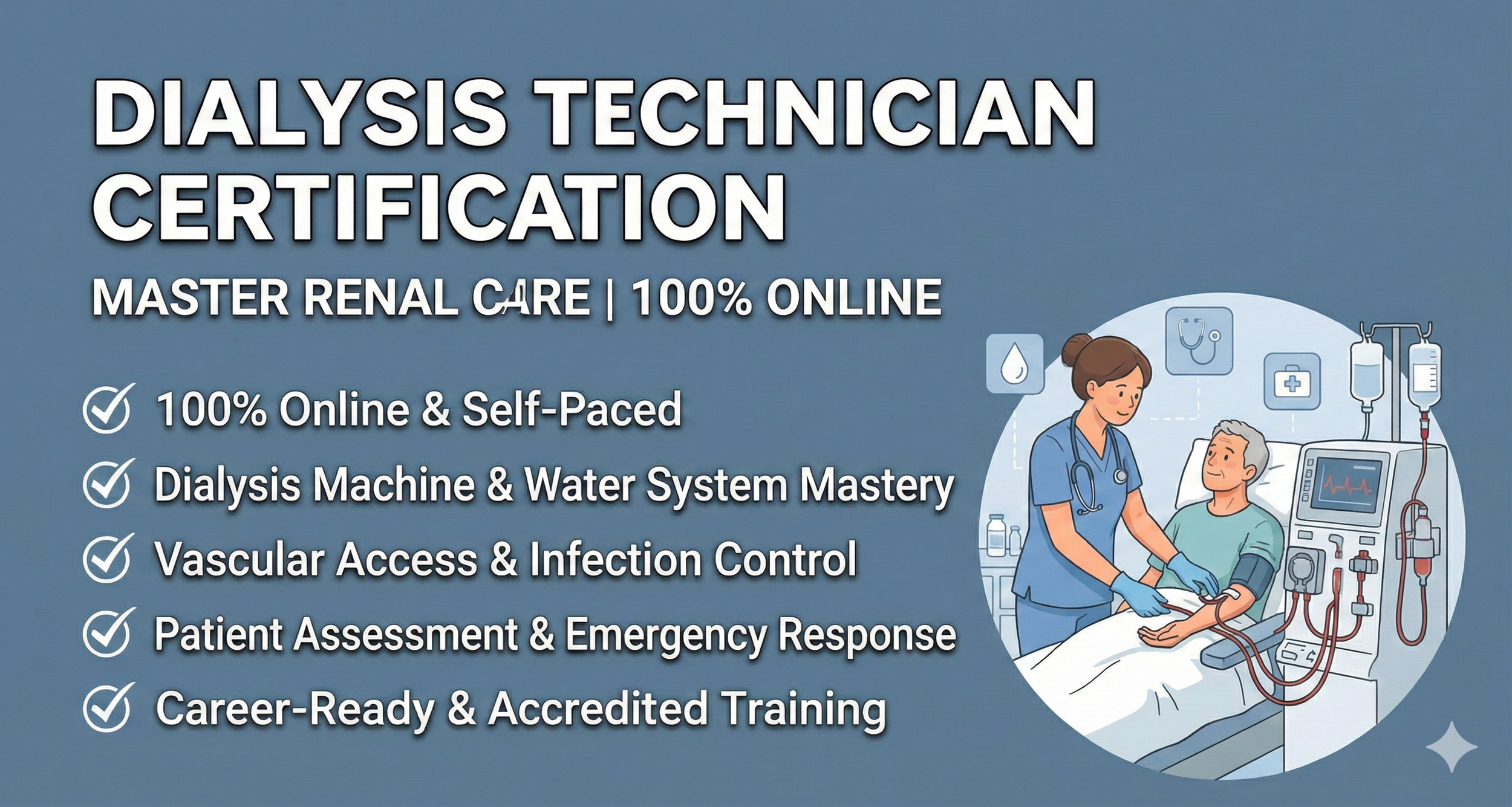 DIALYSIS TECHNICIAN CERTIFICATION

MASTER RENAL CARE | 100% ONLINE

100% Online & Self-Paced

Dialysis Machine & Water System Mastery

Vascular Access & Infection Control

Patient Assessment & Emergency Response

Career-Ready & Accredited Training